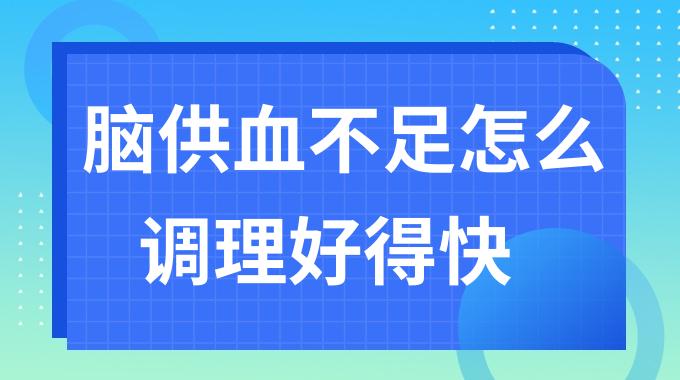 脑供血不足怎么调理好得快